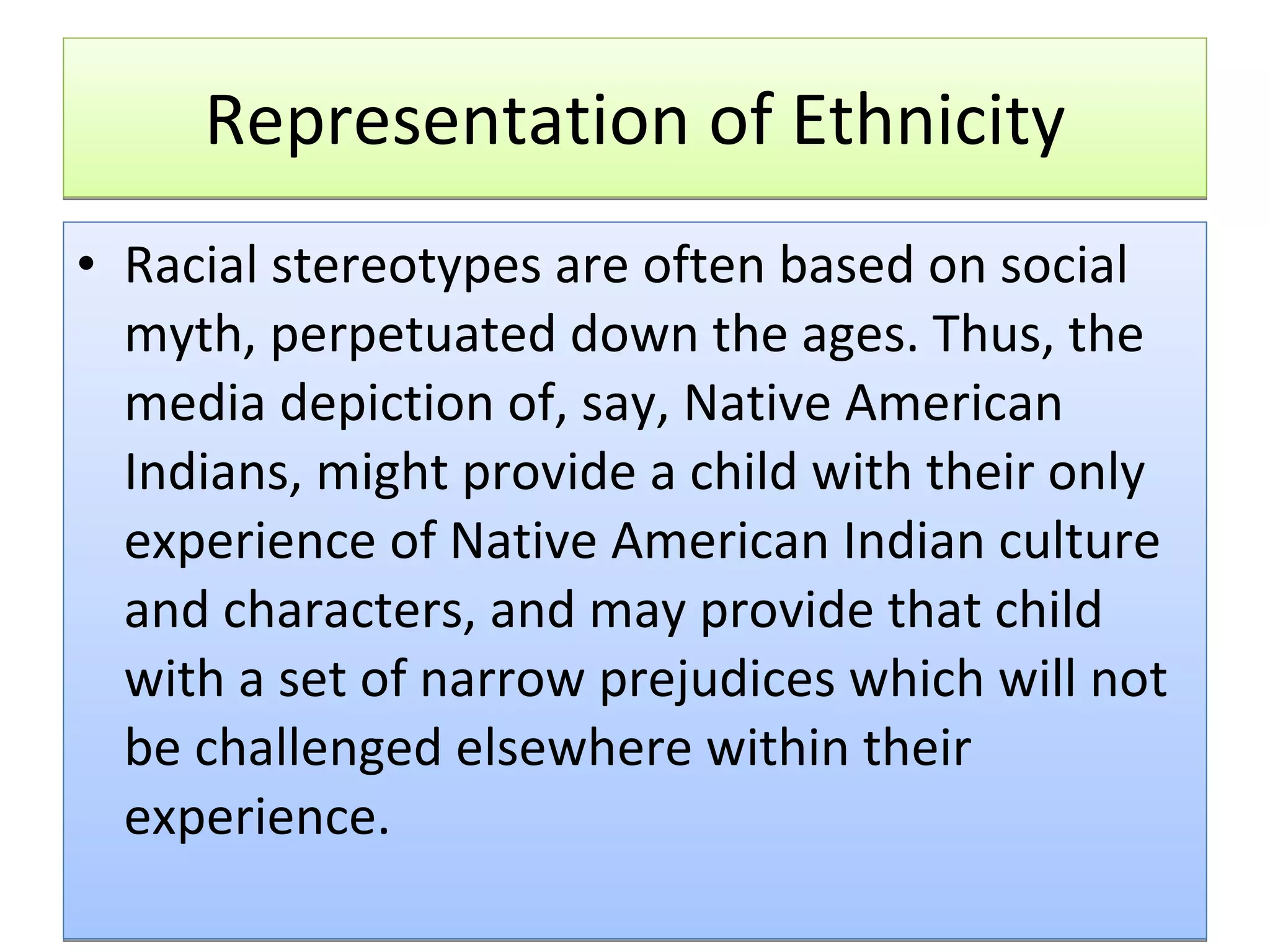 Representation of Ethnicity

• Racial stereotypes are often based on social myth, perpetuated down the ages. Thus, the media depiction of, say, Native American Indians, might provide a child with their only experience of Native American Indian culture and characters, and may provide that child with a set of narrow prejudices which will not be challenged elsewhere within their experience.